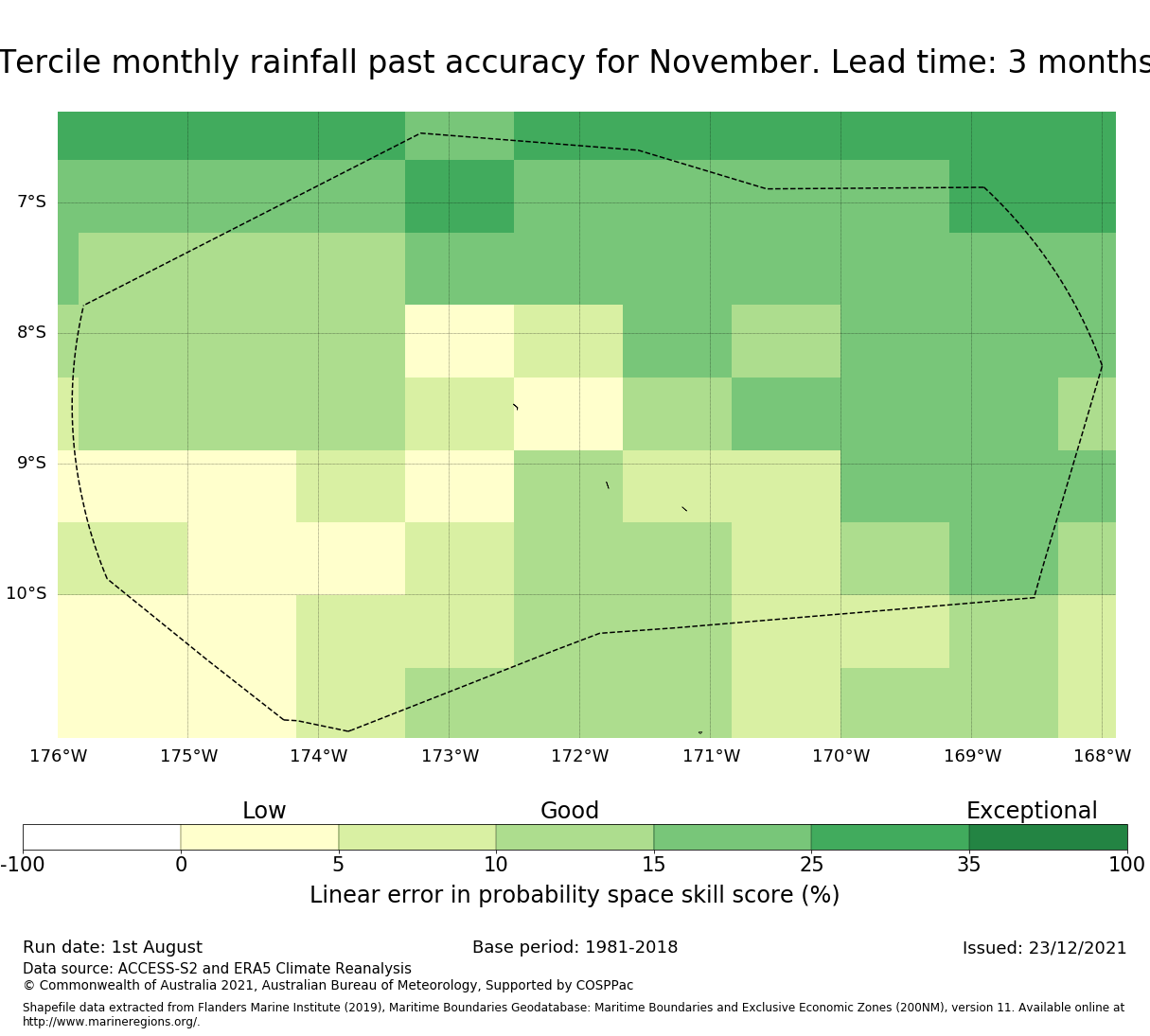 Tercile monthly rainfall past accuracy for November. Lead time: 3 months

7°S
8°S
9°S
10°S

176°W 175°W 174°W 173°W 172°W 171°W 170°W 169°W 168°W

Low
Good
Exceptional

-100 0 5 10 15 25 35 100

Linear error in probability space skill score (%)

Run date: 1st August
Base period: 1981-2018
Issued: 23/12/2021

Data source: ACCESS-S2 and ERA5 Climate Reanalysis
© Commonwealth of Australia 2021, Australian Bureau of Meteorology, Supported by COSPPac

Shapefile data extracted from Flanders Marine Institute (2019), Maritime Boundaries Geodatabase: Maritime Boundaries and Exclusive Economic Zones (200NM), version 11. Available online at http://www.marineregions.org/.